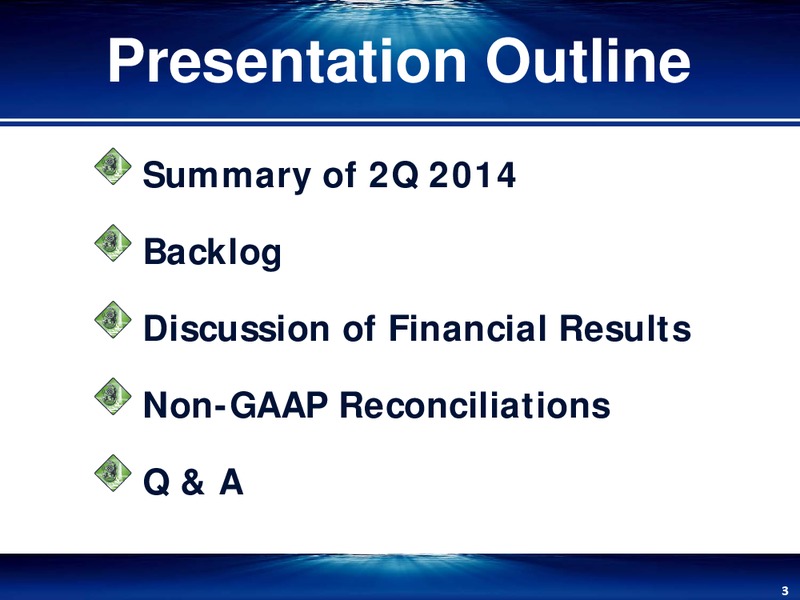 Presentation Outline

Summary of 2Q 2014

Backlog

Discussion of Financial Results

Non-GAAP Reconciliations

Q & A

3